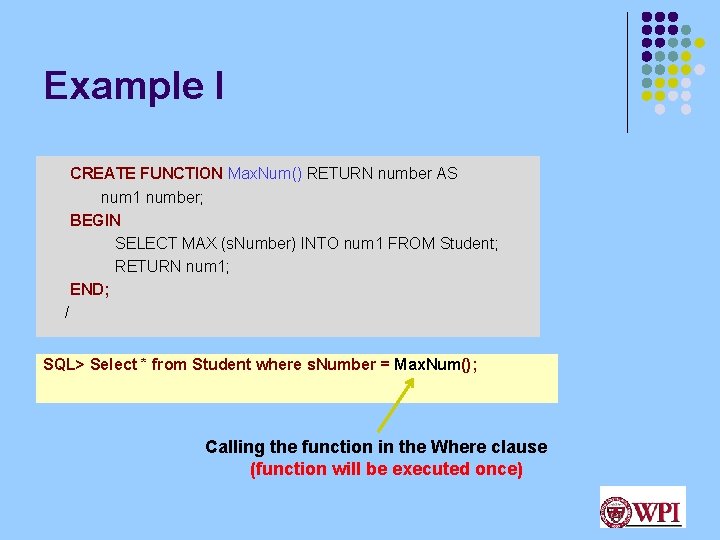 Example I

CREATE FUNCTION MaxNum() RETURN number AS
num1 number;
BEGIN
SELECT MAX (sNumber) INTO num1 FROM Student;
RETURN num1;
END;
/

SQL> Select * from Student where sNumber = MaxNum();

Calling the function in the Where clause
(function will be executed once)

WPI